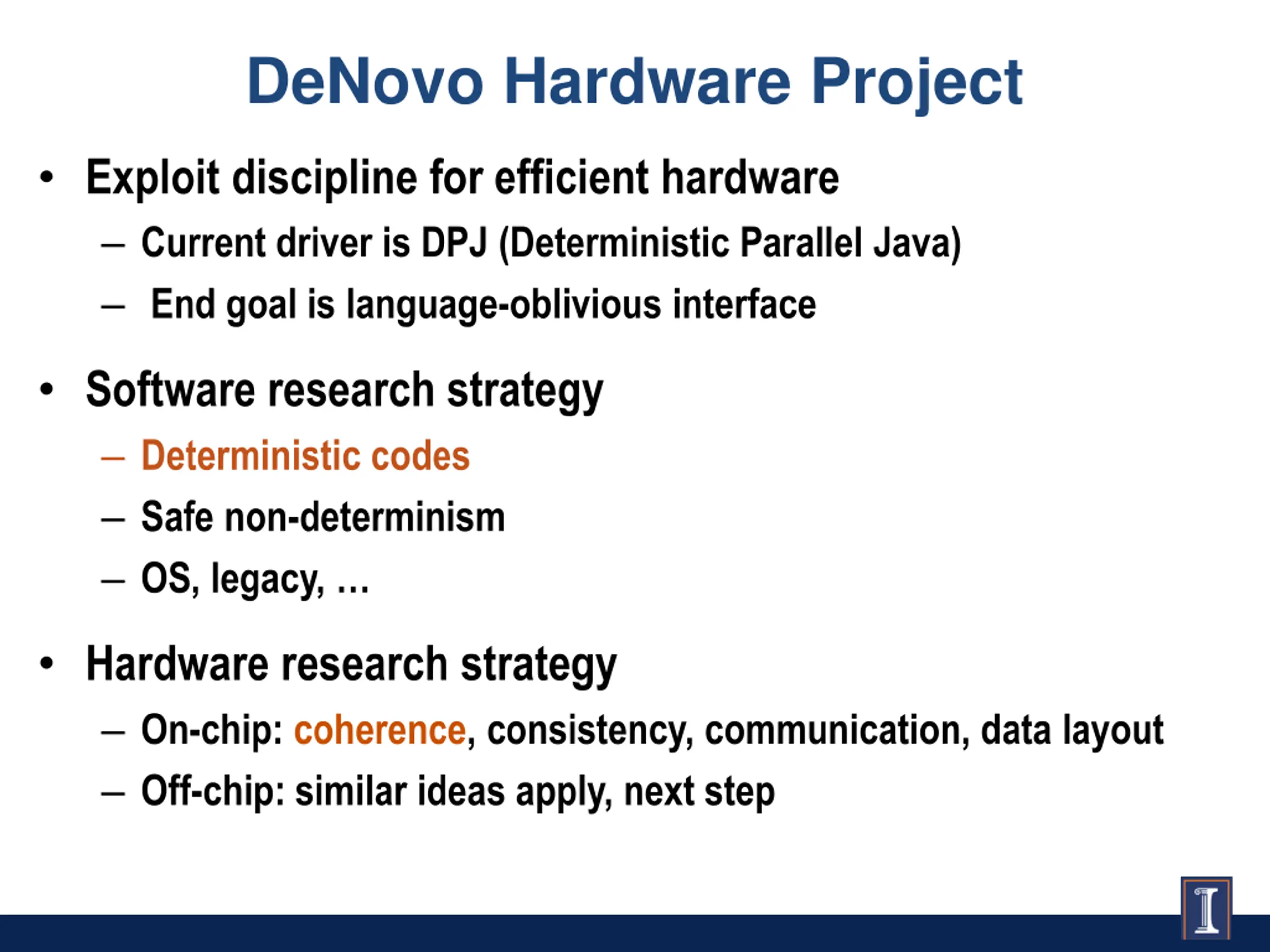 DeNovo Hardware Project

• Exploit discipline for efficient hardware
– Current driver is DPJ (Deterministic Parallel Java)
– End goal is language-oblivious interface

• Software research strategy
– Deterministic codes
– Safe non-determinism
– OS, legacy, …

• Hardware research strategy
– On-chip: coherence, consistency, communication, data layout
– Off-chip: similar ideas apply, next step

I